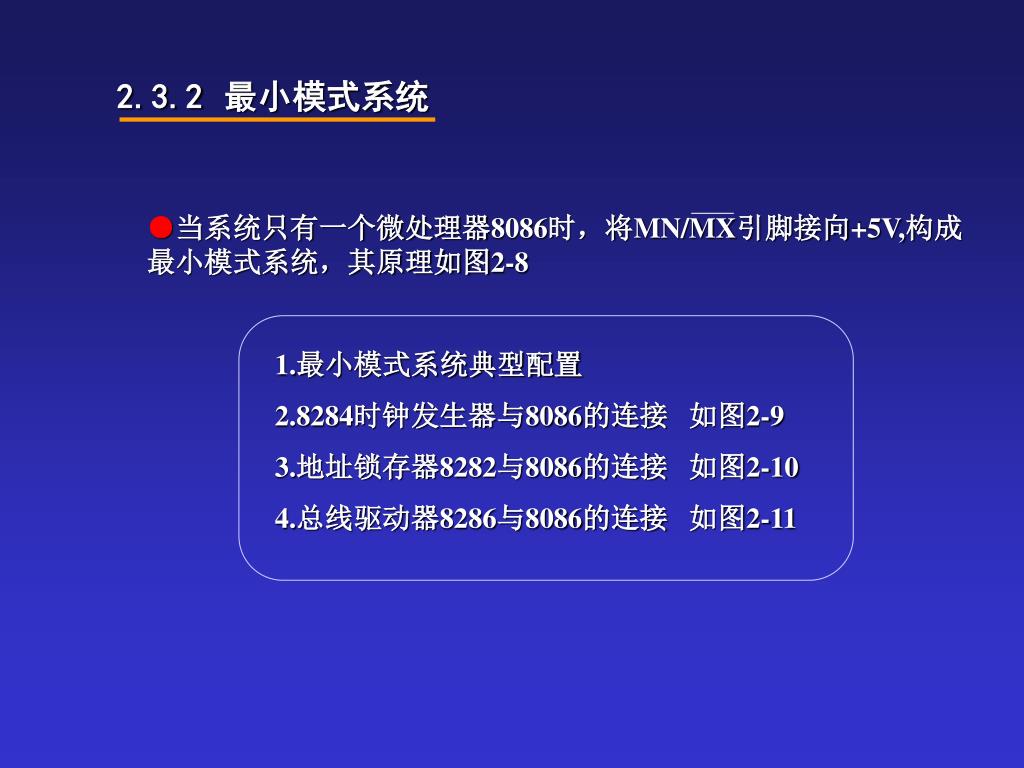 2.3.2 最小模式系统

●当系统只有一个微处理器8086时，将MN/$\overline{MX}$引脚接向+5V,构成最小模式系统，其原理如图2-8

1.最小模式系统典型配置
2.8284时钟发生器与8086的连接 如图2-9
3.地址锁存器8282与8086的连接 如图2-10
4.总线驱动器8286与8086的连接 如图2-11